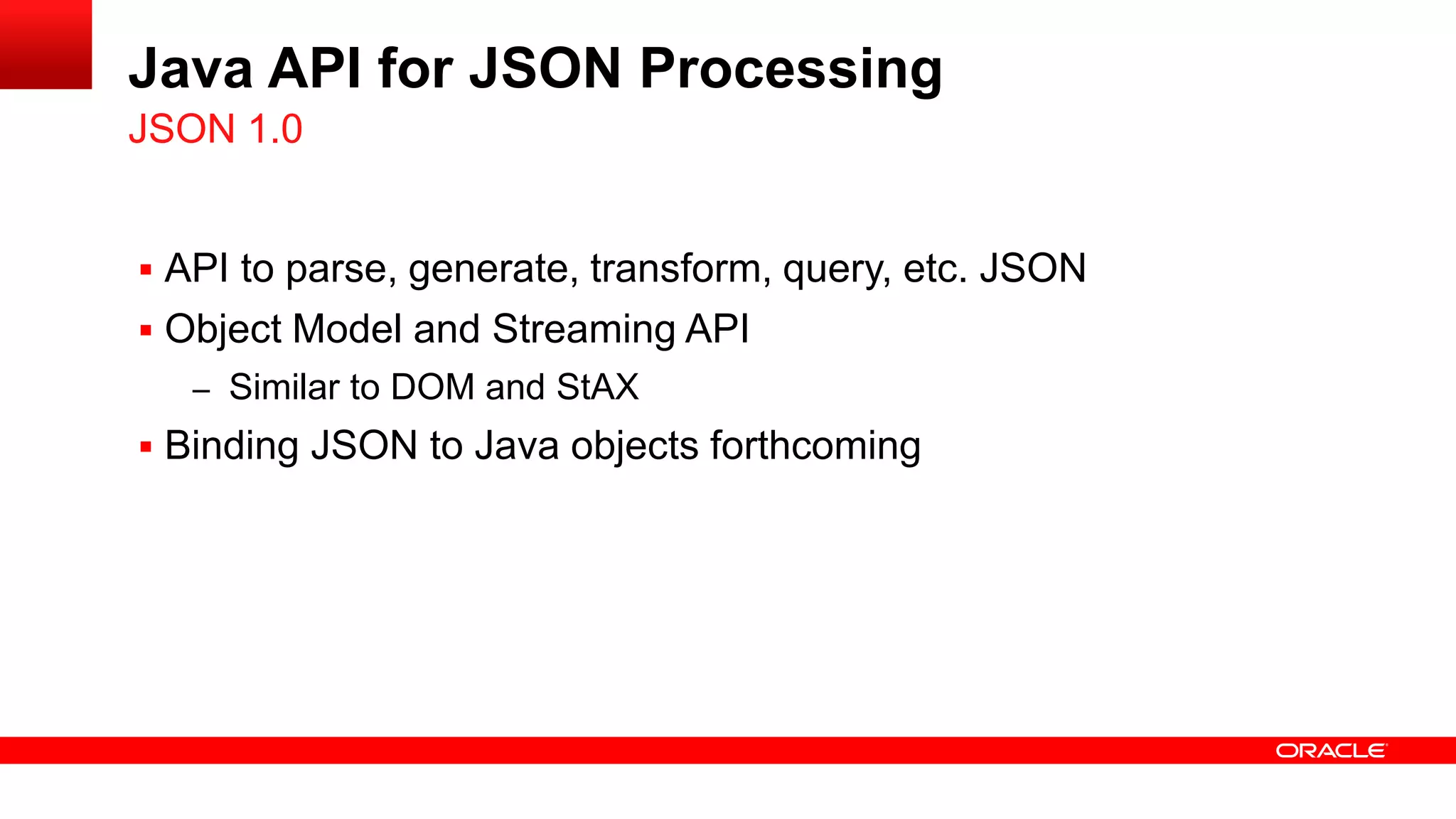 Java API for JSON Processing
JSON 1.0

▪ API to parse, generate, transform, query, etc. JSON
▪ Object Model and Streaming API
– Similar to DOM and StAX
▪ Binding JSON to Java objects forthcoming

ORACLE